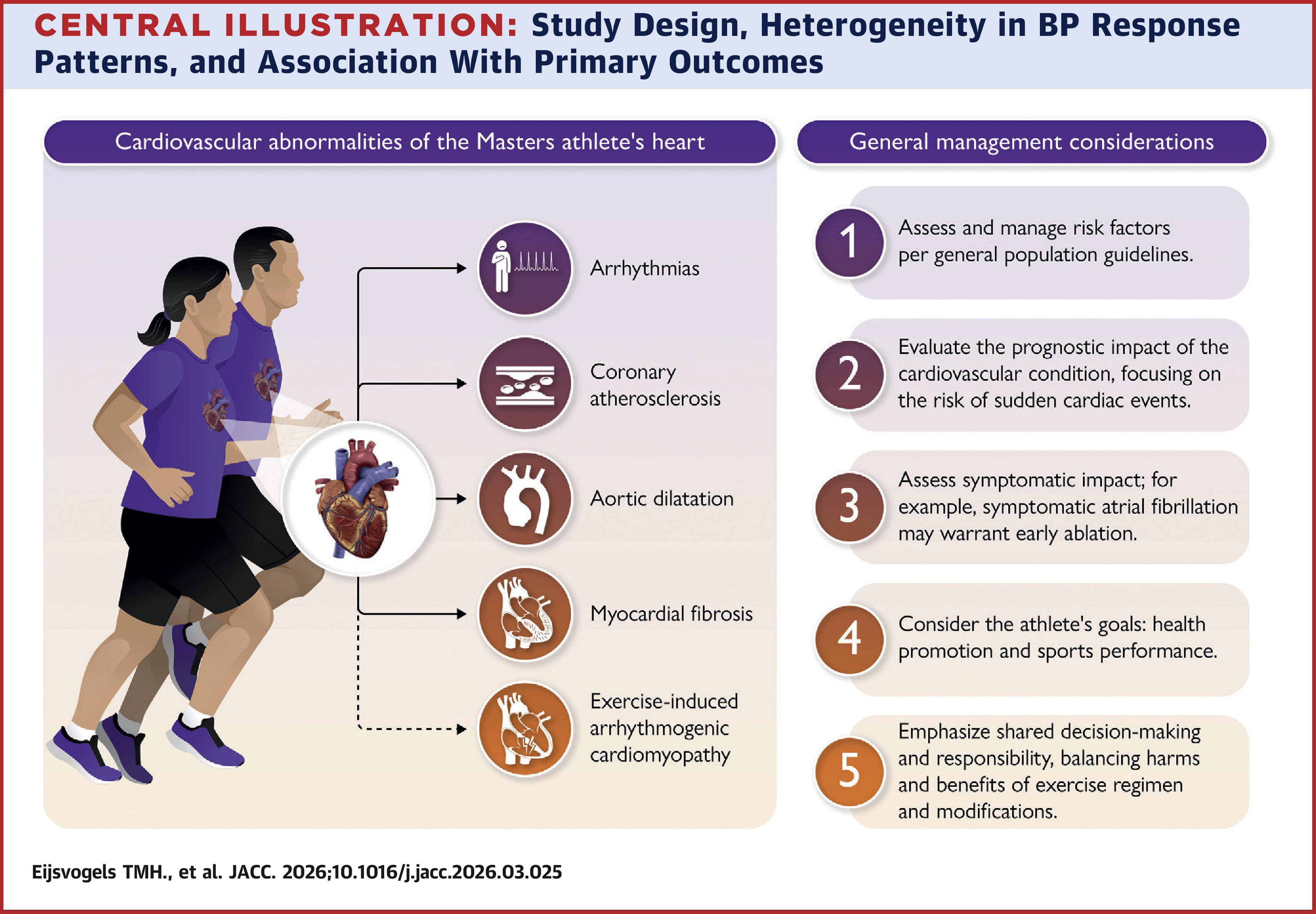 CENTRAL ILLUSTRATION: Study Design, Heterogeneity in BP Response Patterns, and Association With Primary Outcomes

Cardiovascular abnormalities of the Masters athlete's heart

Arrhythmias

Coronary atherosclerosis

Aortic dilatation

Myocardial fibrosis

Exercise-induced arrhythmogenic cardiomyopathy

General management considerations

1 Assess and manage risk factors per general population guidelines.

2 Evaluate the prognostic impact of the cardiovascular condition, focusing on the risk of sudden cardiac events.

3 Assess symptomatic impact; for example, symptomatic atrial fibrillation may warrant early ablation.

4 Consider the athlete's goals: health promotion and sports performance.

5 Emphasize shared decision-making and responsibility, balancing harms and benefits of exercise regimen and modifications.

Eijsvogels TMH., et al. JACC. 2026;10.1016/j.jacc.2026.03.025